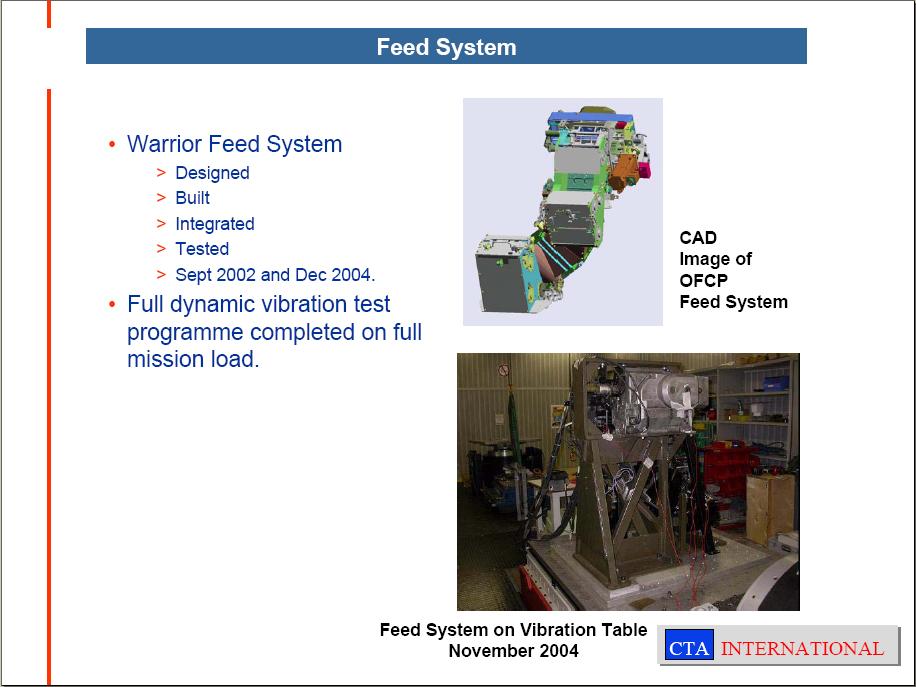 Feed System

• Warrior Feed System
> Designed
> Built
> Integrated
> Tested
> Sept 2002 and Dec 2004.
• Full dynamic vibration test programme completed on full mission load.

CAD Image of OFCP Feed System

Feed System on Vibration Table
November 2004

CTA INTERNATIONAL